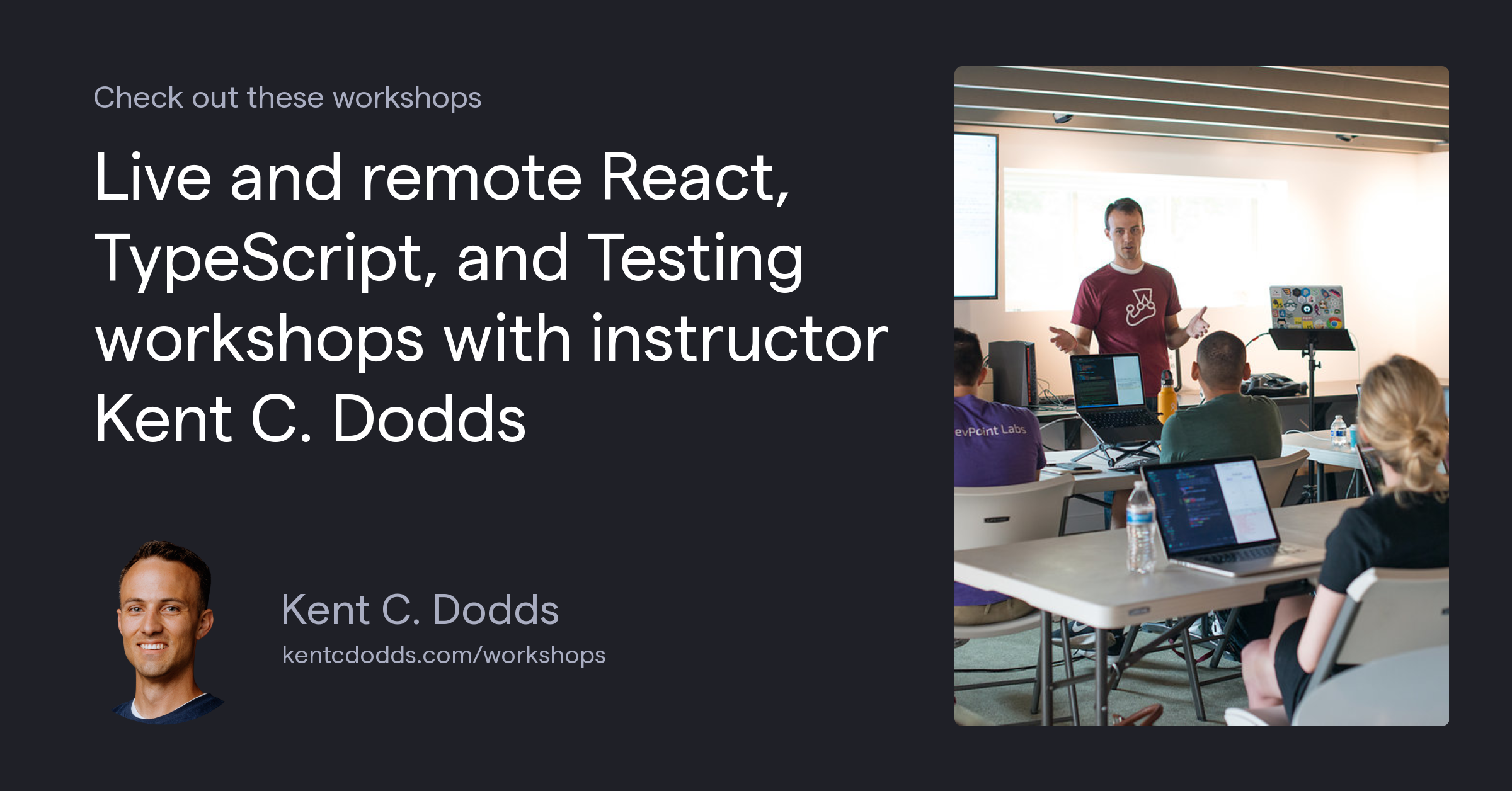 Check out these workshops

Live and remote React, TypeScript, and Testing workshops with instructor Kent C. Dodds

Kent C. Dodds
kentcdodds.com/workshops

evPoint Labs